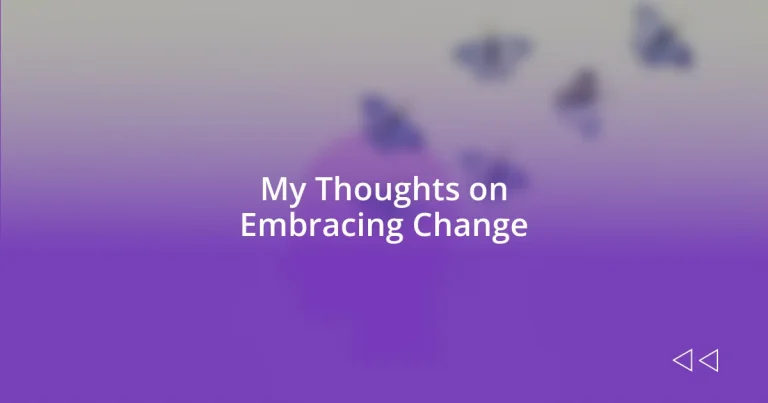 My Thoughts on Embracing Change